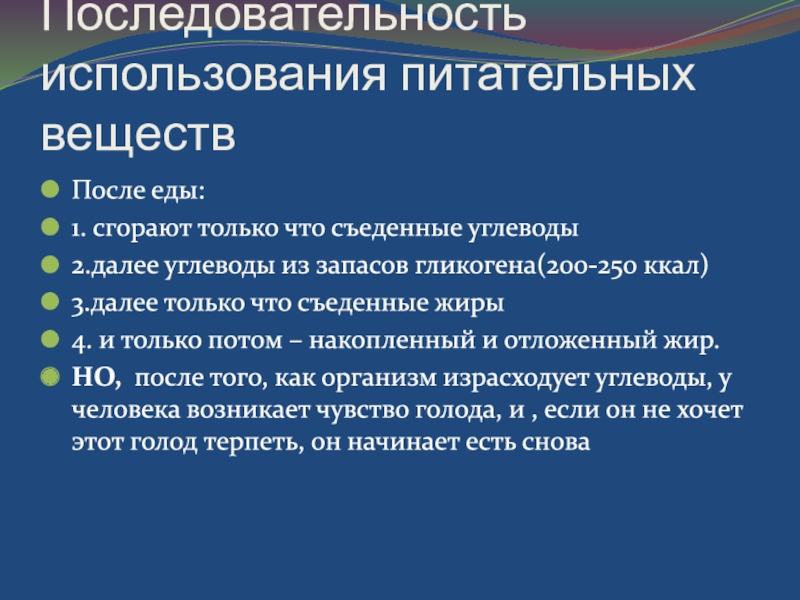 Последовательность использования питательных веществ

После еды:

1. сгорают только что съеденные углеводы

2.далее углеводы из запасов гликогена(200-250 ккал)

3.далее только что съеденные жиры

4. и только потом – накопленный и отложенный жир.

НО, после того, как организм израсходует углеводы, у человека возникает чувство голода, и , если он не хочет этот голод терпеть, он начинает есть снова